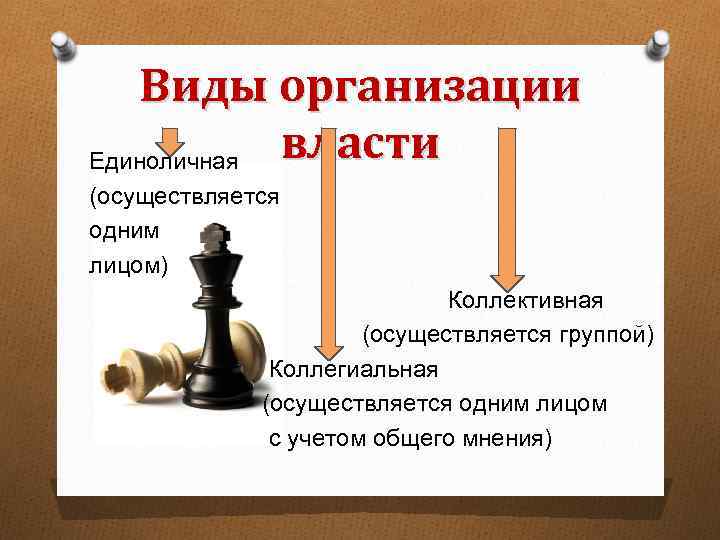 Виды организации власти

Единоличная (осуществляется одним лицом)

Коллективная (осуществляется группой)

Коллегиальная (осуществляется одним лицом с учетом общего мнения)